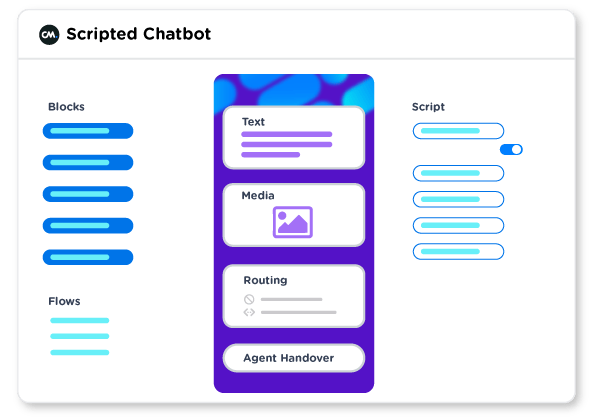 CM. Scripted Chatbot

Blocks

Flows

Text

Media

Routing

Agent Handover

Script